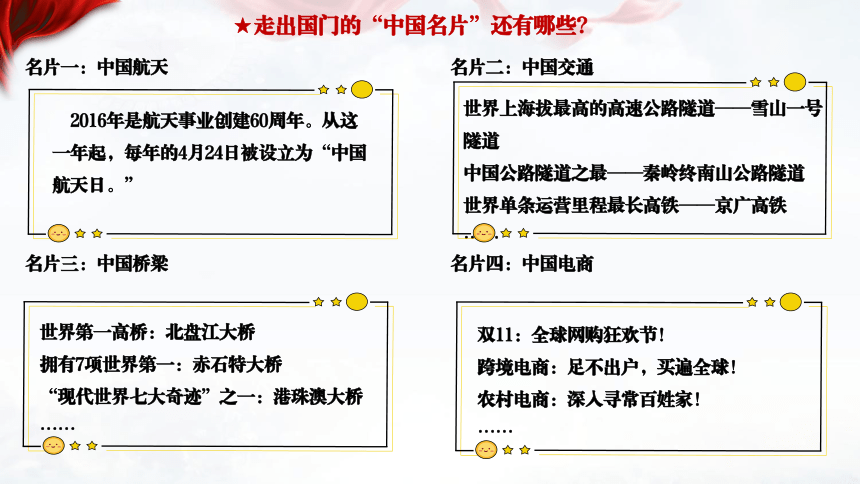 ★走出国门的“中国名片”还有哪些?

名片一：中国航天

2016年是航天事业创建60周年。从这一年起，每年的4月24日被设立为“中国航天日。”

名片二：中国交通

世界上海拔最高的高速公路隧道——雪山一号隧道
中国公路隧道之最——秦岭终南山公路隧道
世界单条运营里程最长高铁——京广高铁
……

名片三：中国桥梁

世界第一高桥：北盘江大桥
拥有7项世界第一：赤石特大桥
“现代世界七大奇迹”之一：港珠澳大桥
……

名片四：中国电商

双11：全球网购狂欢节！
跨境电商：足不出户，买遍全球！
农村电商：深入寻常百姓家！
……